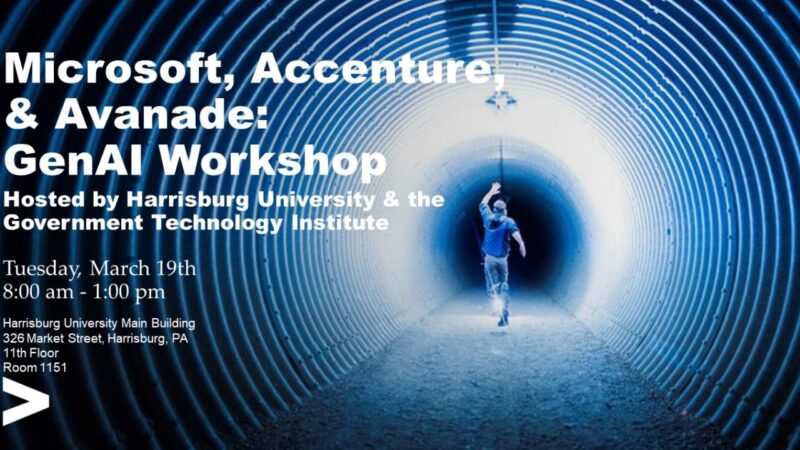 Microsoft, Accenture, & Avanade: GenAI Workshop

Hosted by Harrisburg University & the Government Technology Institute

Tuesday, March 19th
8:00 am - 1:00 pm

Harrisburg University Main Building
326 Market Street, Harrisburg, PA
11th Floor
Room 1151

>